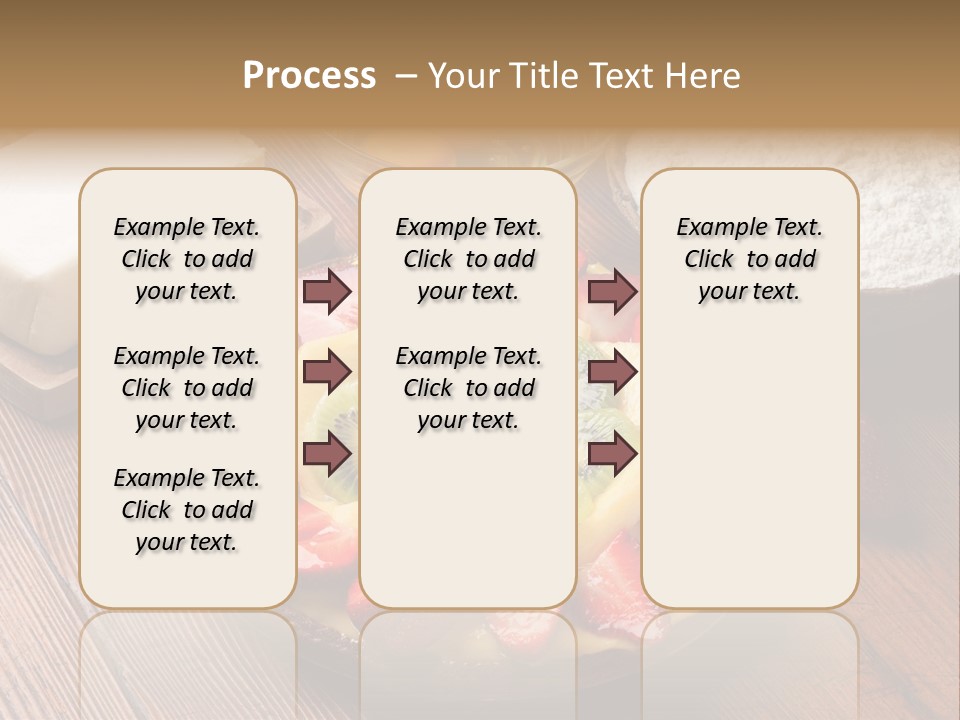 Process – Your Title Text Here

Example Text. Click to add your text.

Example Text. Click to add your text.

Example Text. Click to add your text.

Example Text. Click to add your text.

Example Text. Click to add your text.

Example Text. Click to add your text.